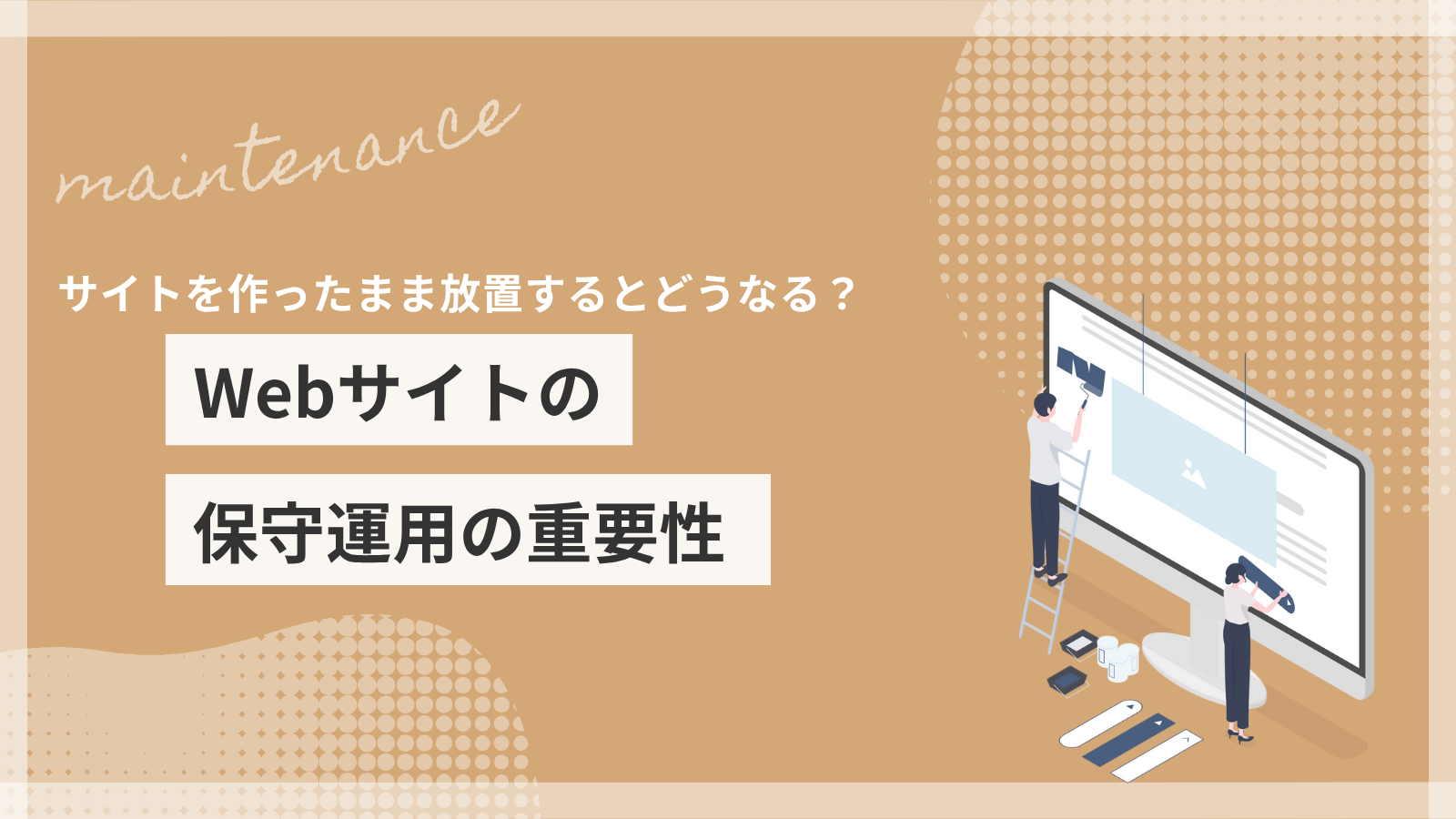 maintenance

サイトを作ったまま放置するとどうなる？

Webサイトの

保守運用の重要性